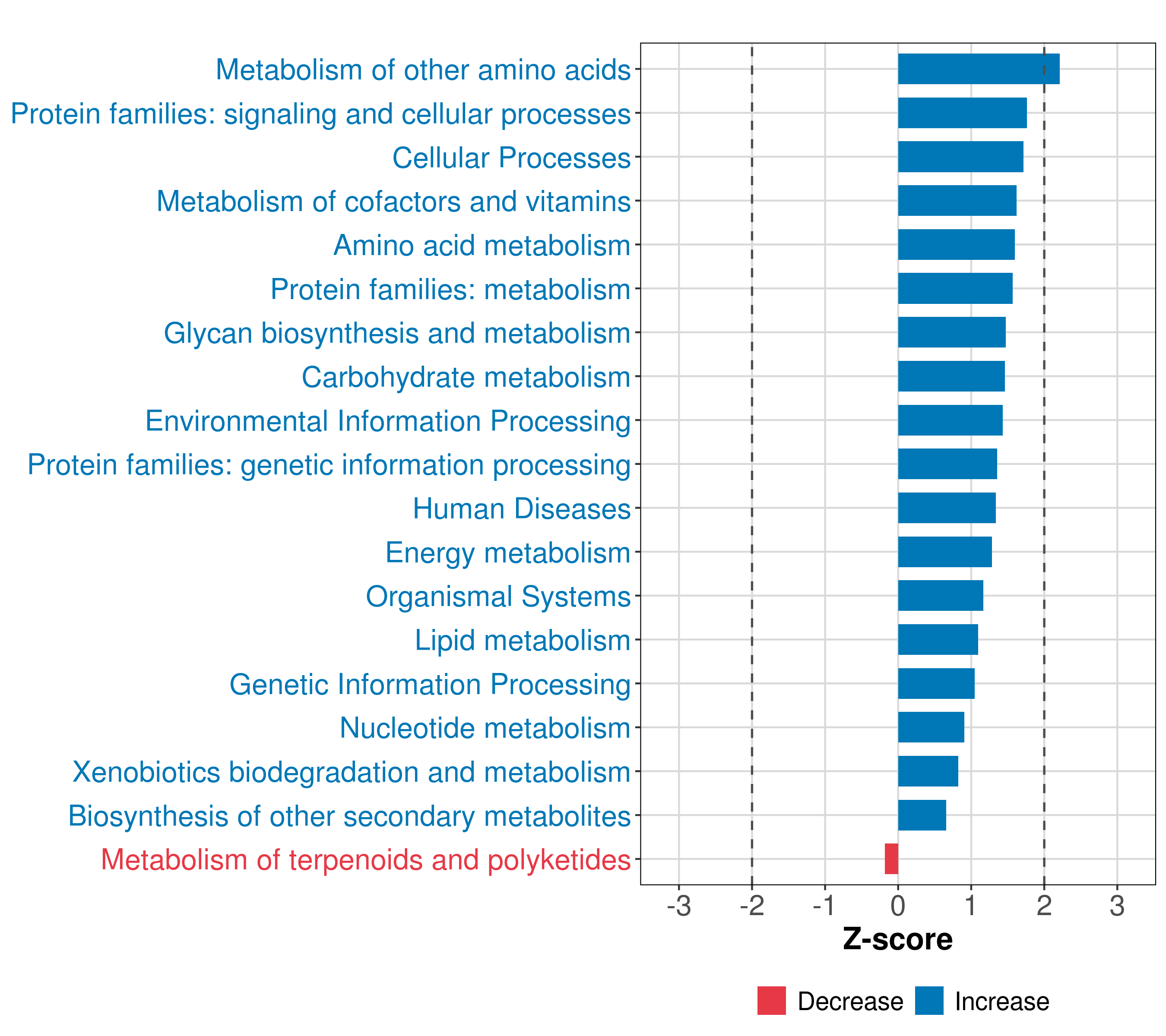 Metabolism of other amino acids
Protein families: signaling and cellular processes
Cellular Processes
Metabolism of cofactors and vitamins
Amino acid metabolism
Protein families: metabolism
Glycan biosynthesis and metabolism
Carbohydrate metabolism
Environmental Information Processing
Protein families: genetic information processing
Human Diseases
Energy metabolism
Organismal Systems
Lipid metabolism
Genetic Information Processing
Nucleotide metabolism
Xenobiotics biodegradation and metabolism
Biosynthesis of other secondary metabolites
Metabolism of terpenoids and polyketides

-3 -2 -1 0 1 2 3
Z-score

Decrease Increase